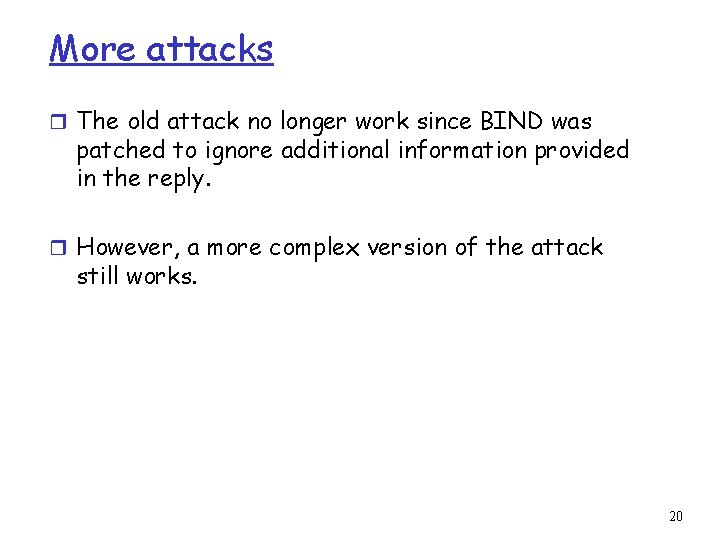 More attacks

The old attack no longer work since BIND was patched to ignore additional information provided in the reply.

However, a more complex version of the attack still works.

20